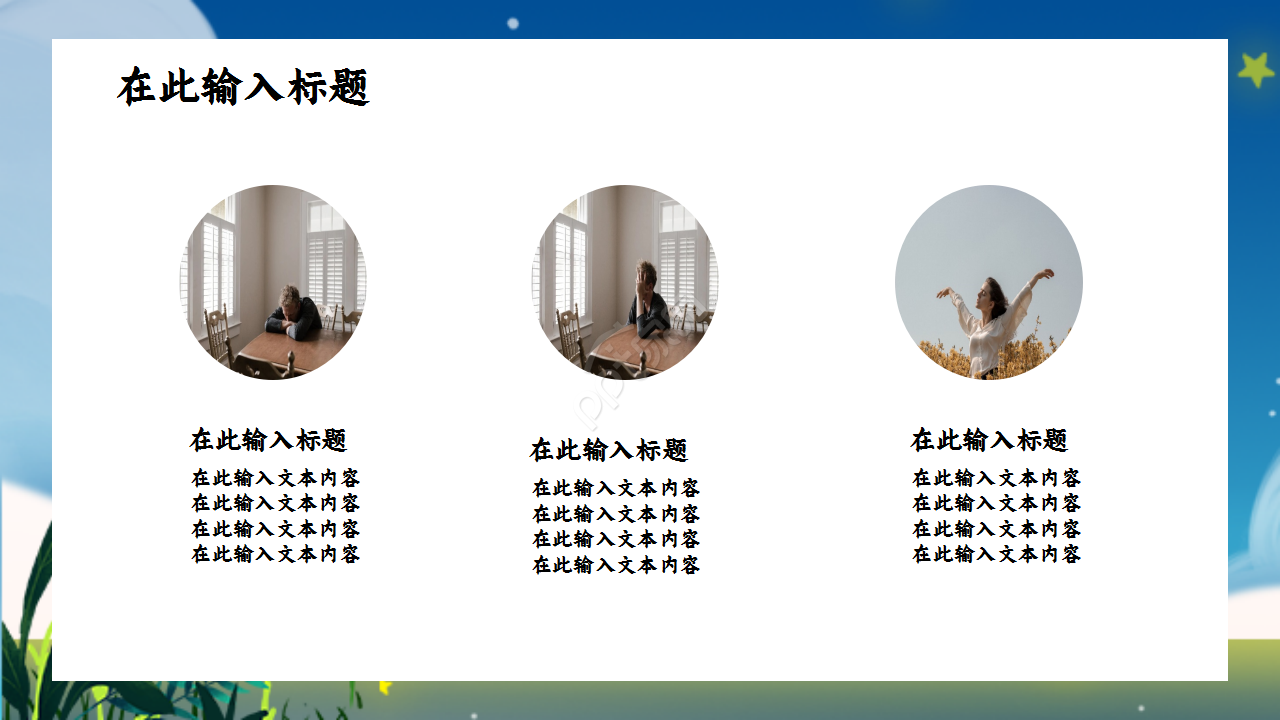 在此输入标题

在此输入标题

在此输入文本内容
在此输入文本内容
在此输入文本内容
在此输入文本内容

在此输入标题

在此输入文本内容
在此输入文本内容
在此输入文本内容
在此输入文本内容

在此输入标题

在此输入文本内容
在此输入文本内容
在此输入文本内容
在此输入文本内容